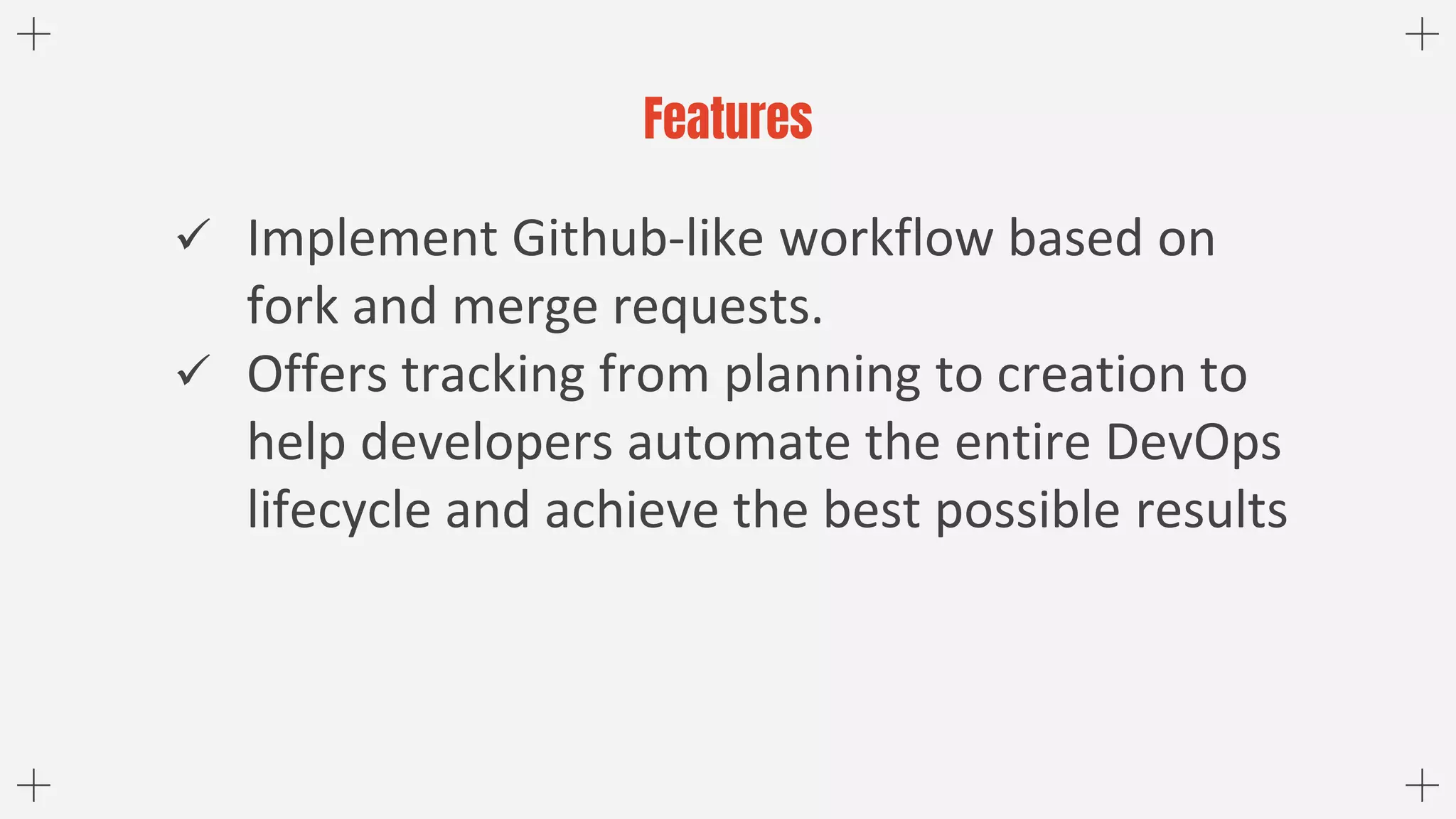 Features

✓ Implement Github-like workflow based on fork and merge requests.

✓ Offers tracking from planning to creation to help developers automate the entire DevOps lifecycle and achieve the best possible results